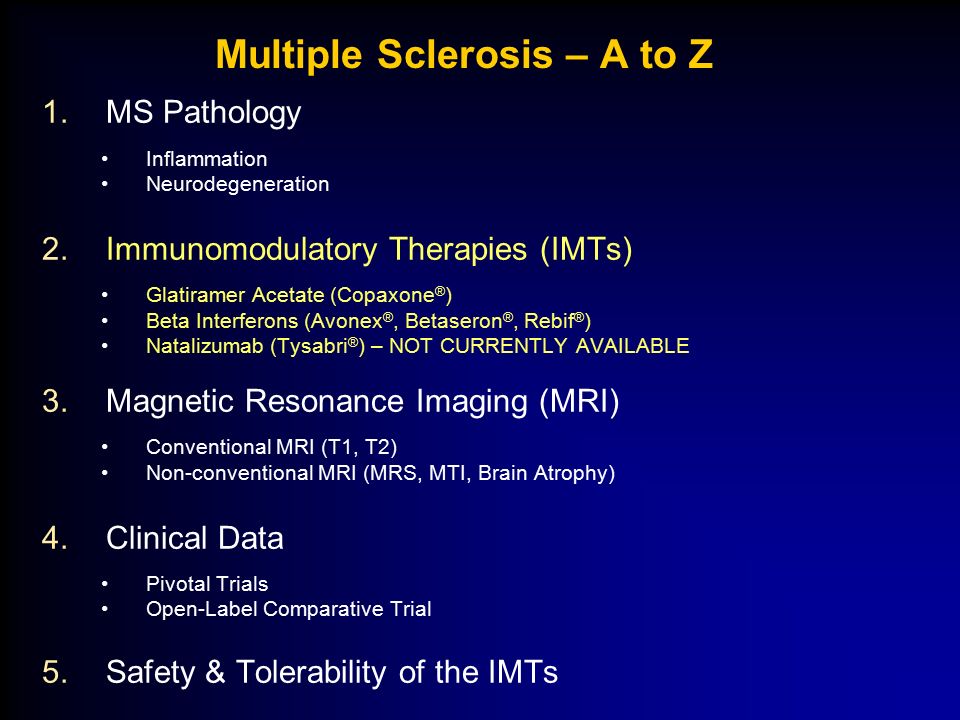 Multiple Sclerosis – A to Z

1. MS Pathology

• Inflammation
• Neurodegeneration

2. Immunomodulatory Therapies (IMTs)

• Glatiramer Acetate (Copaxone®)
• Beta Interferons (Avonex®, Betaseron®, Rebif®)
• Natalizumab (Tysabri®) – NOT CURRENTLY AVAILABLE

3. Magnetic Resonance Imaging (MRI)

• Conventional MRI (T1, T2)
• Non-conventional MRI (MRS, MTI, Brain Atrophy)

4. Clinical Data

• Pivotal Trials
• Open-Label Comparative Trial

5. Safety & Tolerability of the IMTs